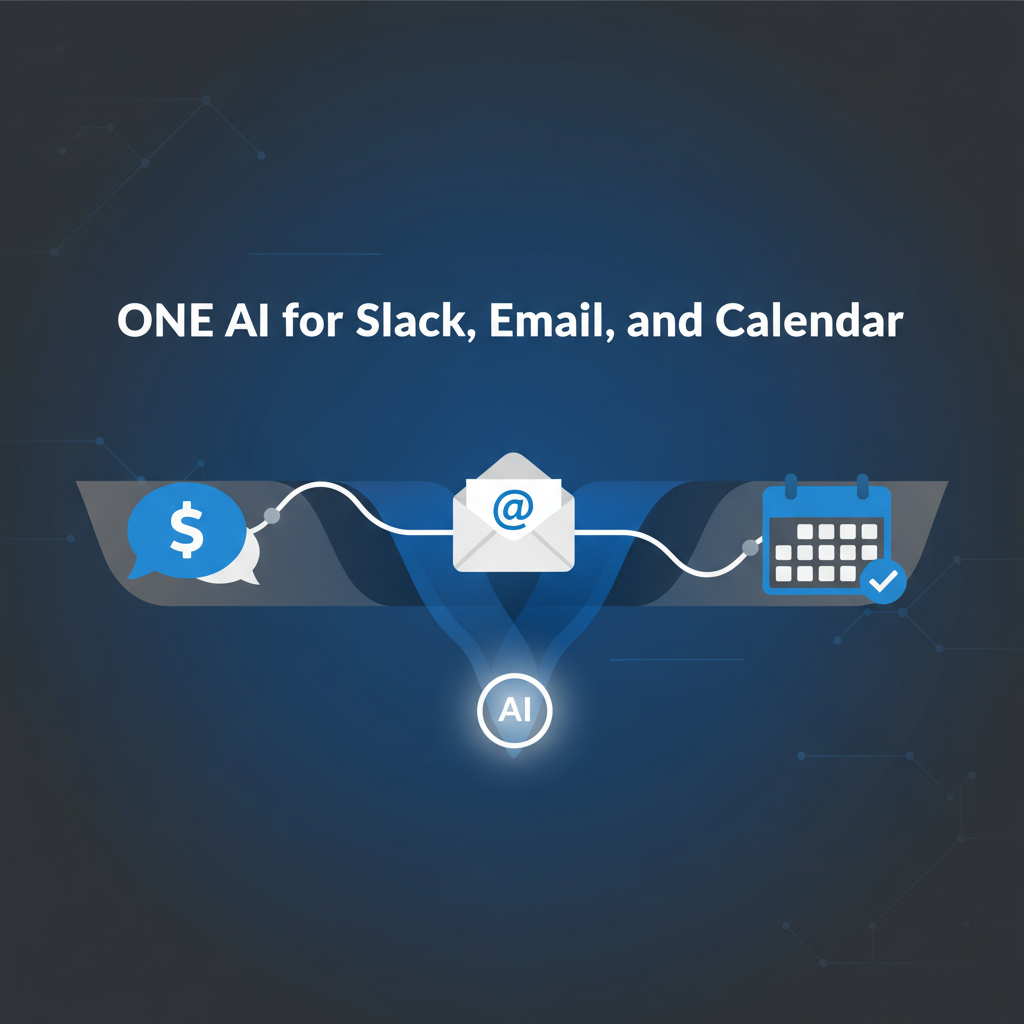 ONE AI for Slack, Email, and Calendar

$

@

AI